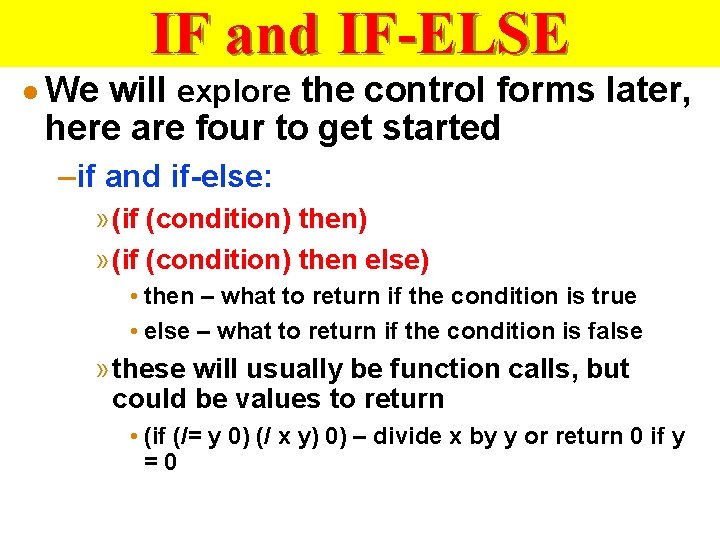 IF and IF-ELSE

• We will explore the control forms later, here are four to get started

–if and if-else:

» (if (condition) then)

» (if (condition) then else)

• then – what to return if the condition is true

• else – what to return if the condition is false

» these will usually be function calls, but could be values to return

• (if (/= y 0) (/ x y) 0) – divide x by y or return 0 if y = 0